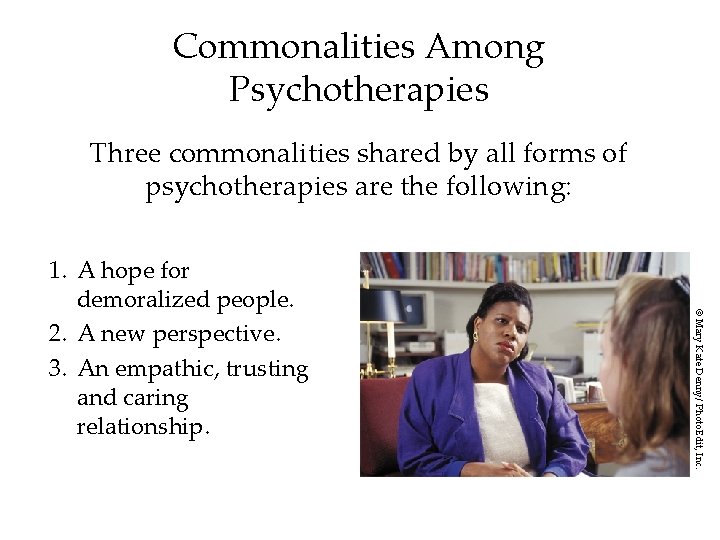 Commonalities Among Psychotherapies

Three commonalities shared by all forms of psychotherapies are the following:

1. A hope for demoralized people.
2. A new perspective.
3. An empathic, trusting and caring relationship.

© Mary Kate Denny/ PhotoEdit, Inc.